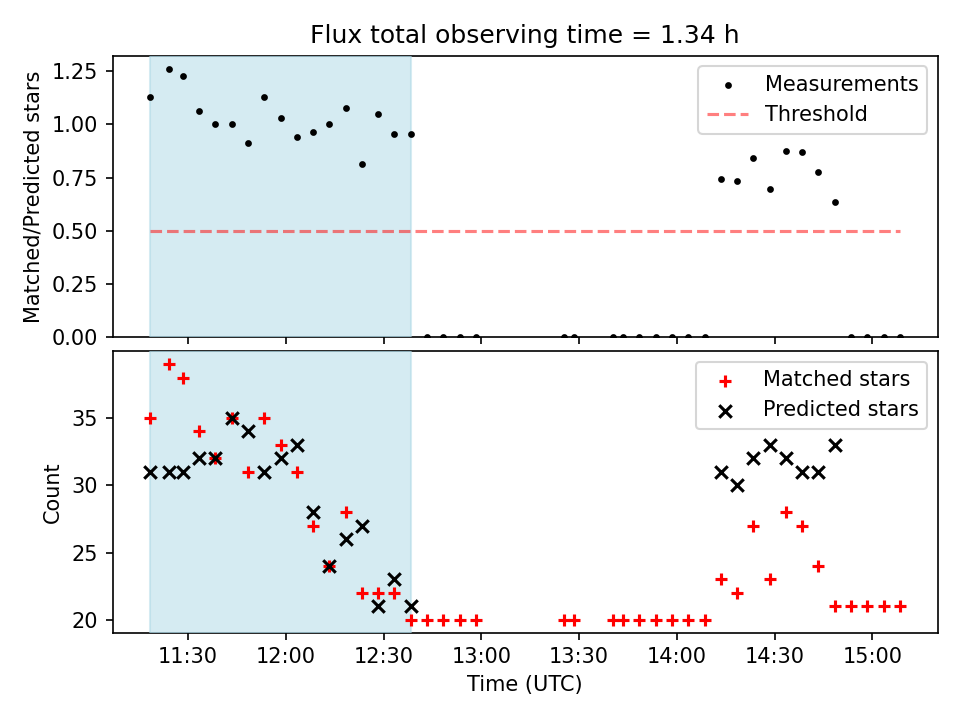 Flux total observing time = 1.34 h

Matched/Predicted stars

1.25
1.00
0.75
0.50
0.25
0.00

Measurements
Threshold

Count

35
30
25
20

Matched stars
Predicted stars

11:30
12:00
12:30
13:00
13:30
14:00
14:30
15:00

Time (UTC)